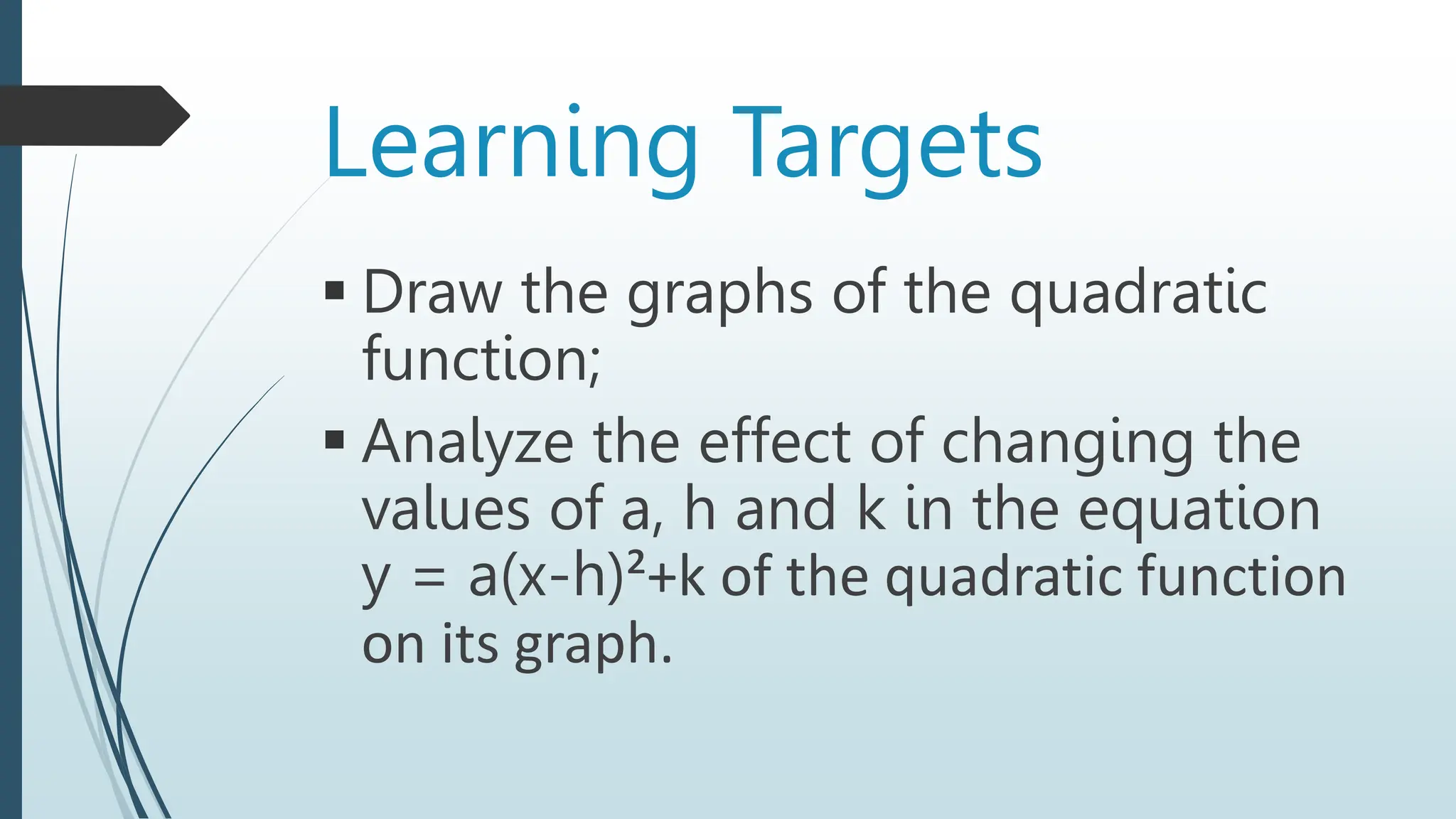 Learning Targets

▪ Draw the graphs of the quadratic function;

▪ Analyze the effect of changing the values of a, h and k in the equation $y = a(x-h)^2+k$ of the quadratic function on its graph.